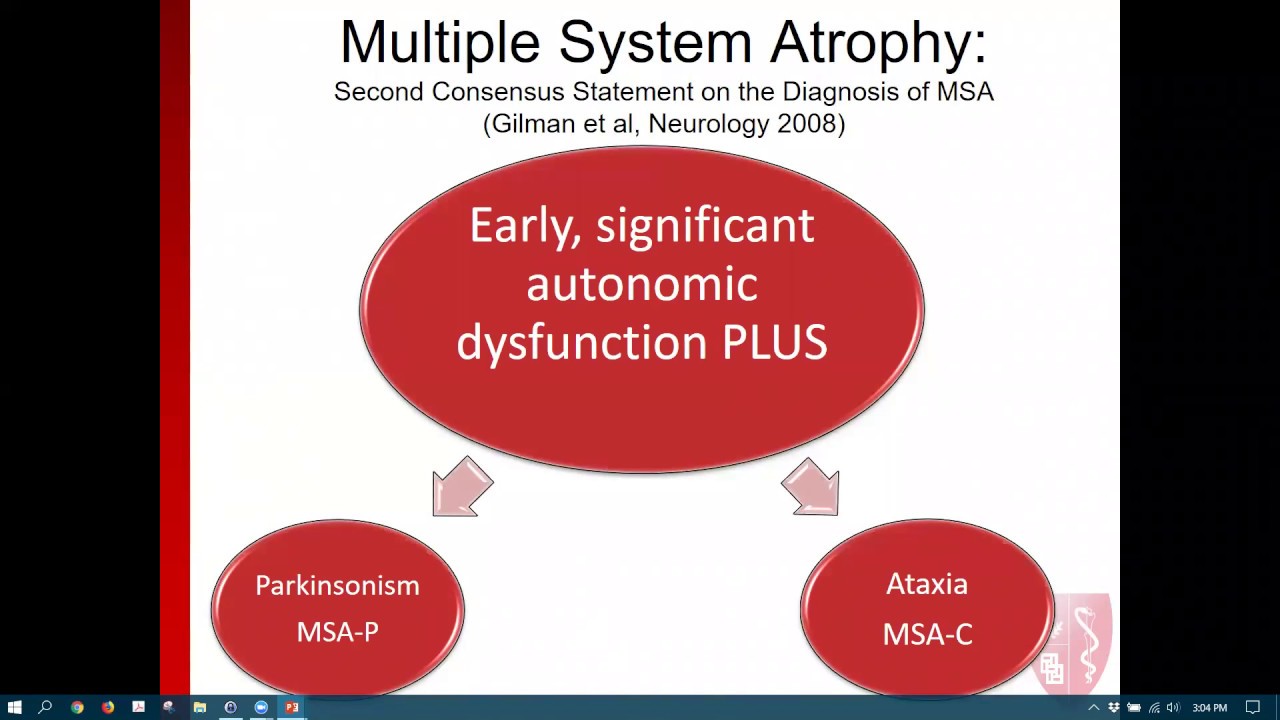 Multiple System Atrophy:
Second Consensus Statement on the Diagnosis of MSA
(Gilman et al, Neurology 2008)

Early, significant autonomic dysfunction PLUS

Parkinsonism
MSA-P

Ataxia
MSA-C

3:04 PM